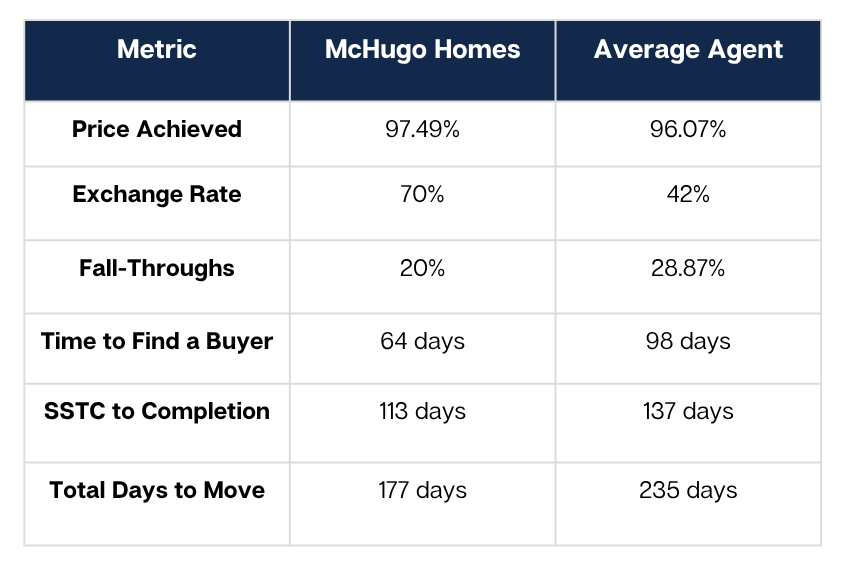 | Metric | McHugo Homes | Average Agent |
|---|---|---|
| Price Achieved | 97.49% | 96.07% |
| Exchange Rate | 70% | 42% |
| Fall-Throughs | 20% | 28.87% |
| Time to Find a Buyer | 64 days | 98 days |
| SSTC to Completion | 113 days | 137 days |
| Total Days to Move | 177 days | 235 days |